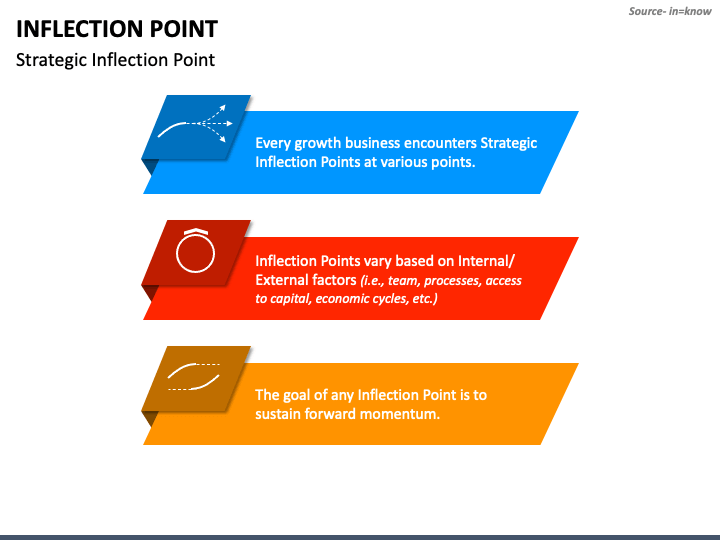 Source- in=know

INFLECTION POINT

Strategic Inflection Point

Every growth business encounters Strategic Inflection Points at various points.

Inflection Points vary based on Internal/ External factors (i.e., team, processes, access to capital, economic cycles, etc.)

The goal of any Inflection Point is to sustain forward momentum.